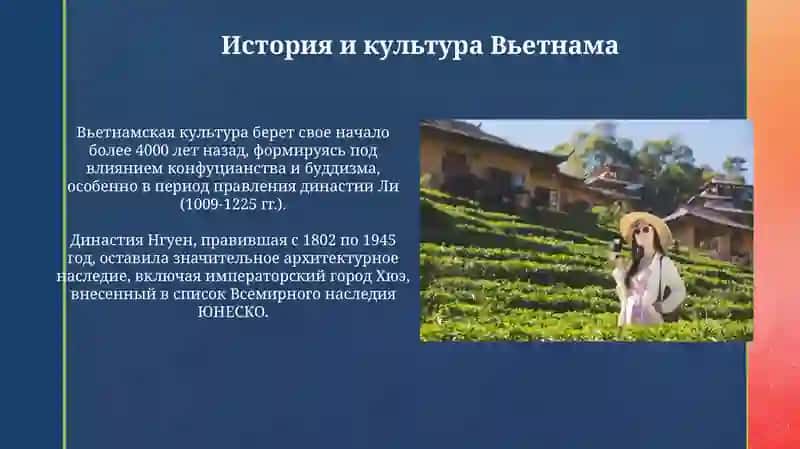 История и культура Вьетнама

Вьетнамская культура берет свое начало более 4000 лет назад, формируясь под влиянием конфуцианства и буддизма, особенно в период правления династии Ли (1009-1225 гг.).

Династия Нгуен, правившая с 1802 по 1945 год, оставила значительное архитектурное наследие, включая императорский город Хюэ, внесенный в список Всемирного наследия ЮНЕСКО.